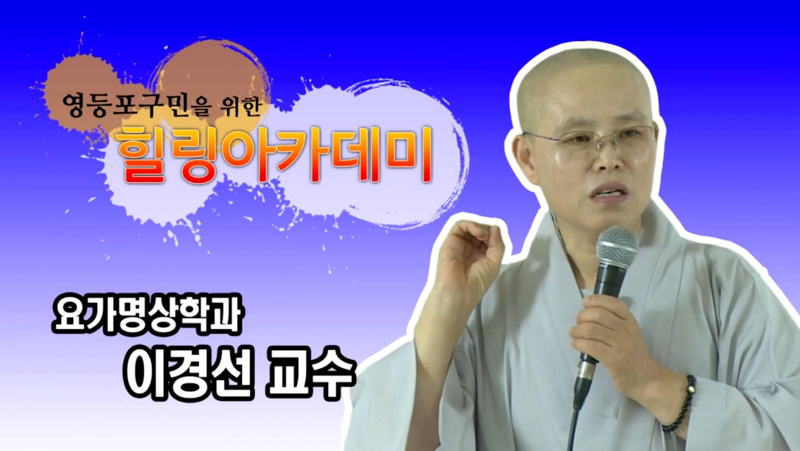 영등포구민을 위한
힐링아카데미

요가명상학과
이경선 교수